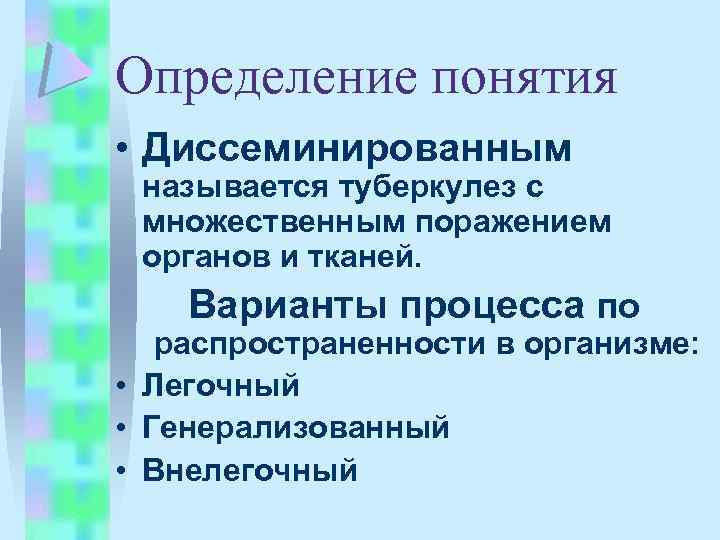 Определение понятия

• Диссеминированным называется туберкулез с множественным поражением органов и тканей.

Варианты процесса по распространенности в организме:

• Легочный
• Генерализованный
• Внелегочный